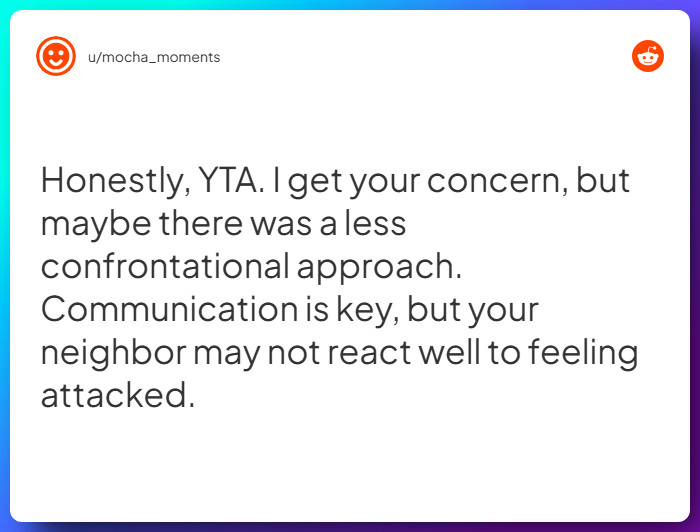 u/mocha_moments

Honestly, YTA. I get your concern, but maybe there was a less confrontational approach. Communication is key, but your neighbor may not react well to feeling attacked.